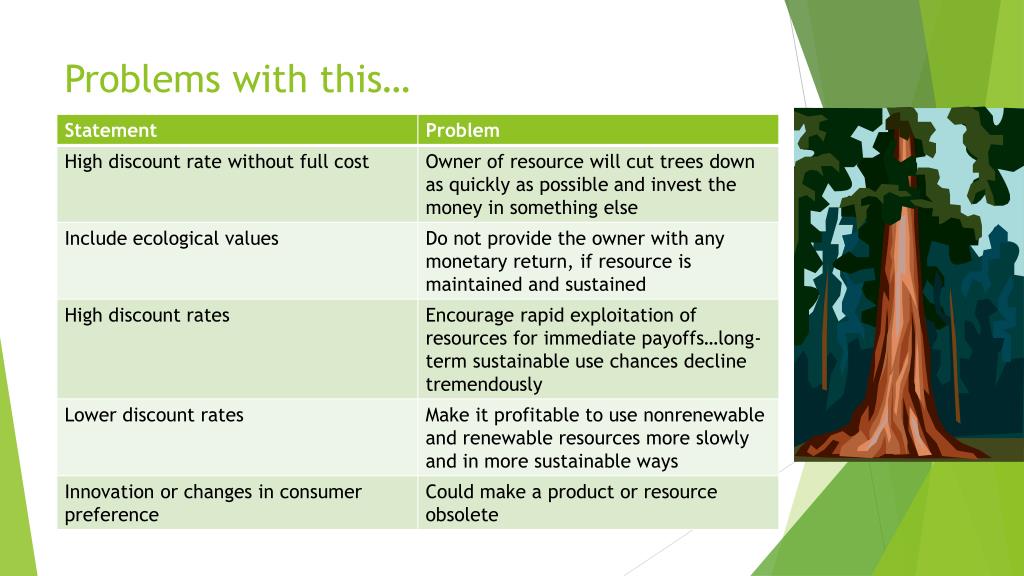 Problems with this…

| Statement | Problem |
|---|---|
| High discount rate without full cost | Owner of resource will cut trees down as quickly as possible and invest the money in something else |
| Include ecological values | Do not provide the owner with any monetary return, if resource is maintained and sustained |
| High discount rates | Encourage rapid exploitation of resources for immediate payoffs…long-term sustainable use chances decline tremendously |
| Lower discount rates | Make it profitable to use nonrenewable and renewable resources more slowly and in more sustainable ways |
| Innovation or changes in consumer preference | Could make a product or resource obsolete |